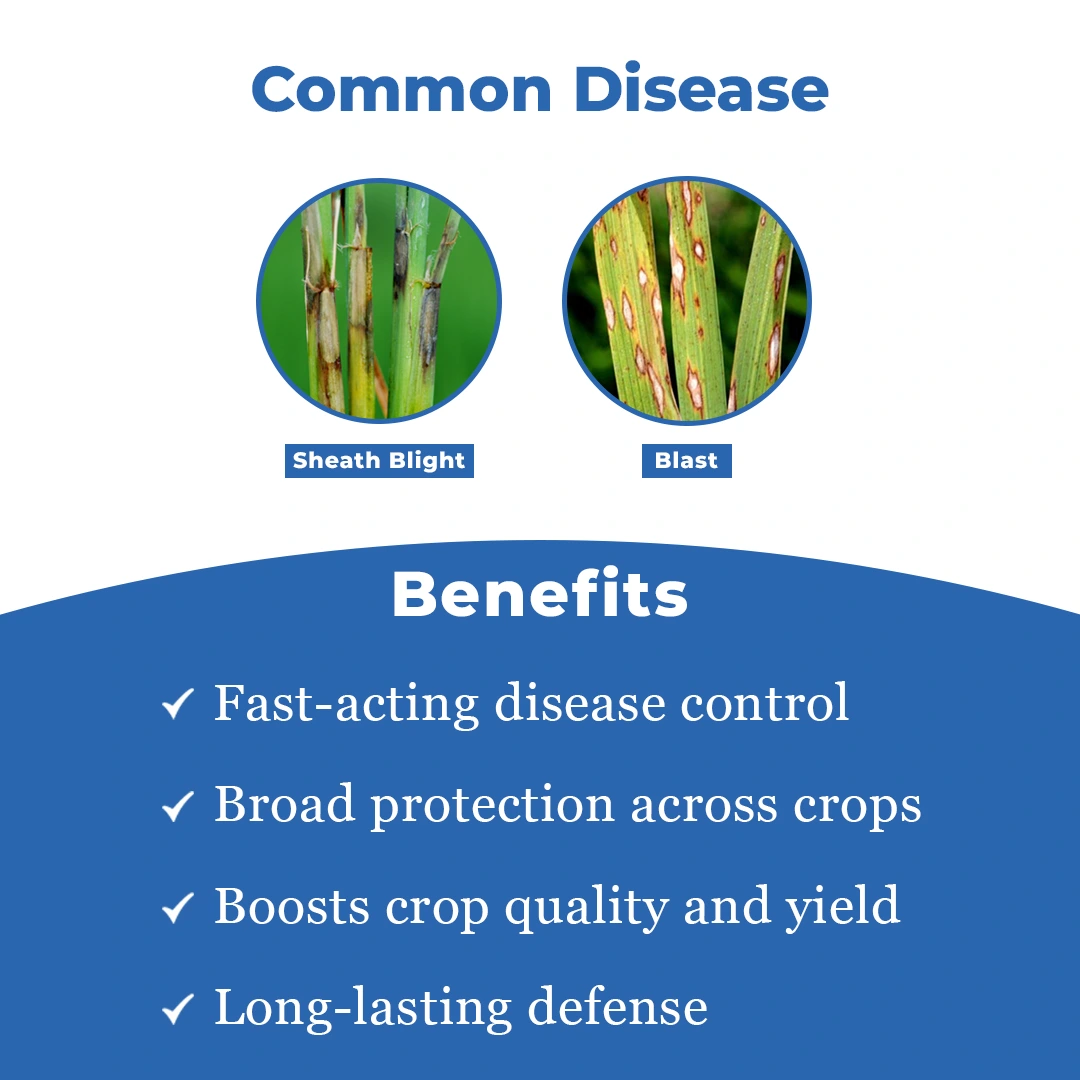 Common Disease

Sheath Blight

Blast

Benefits

✓ Fast-acting disease control

✓ Broad protection across crops

✓ Boosts crop quality and yield

✓ Long-lasting defense